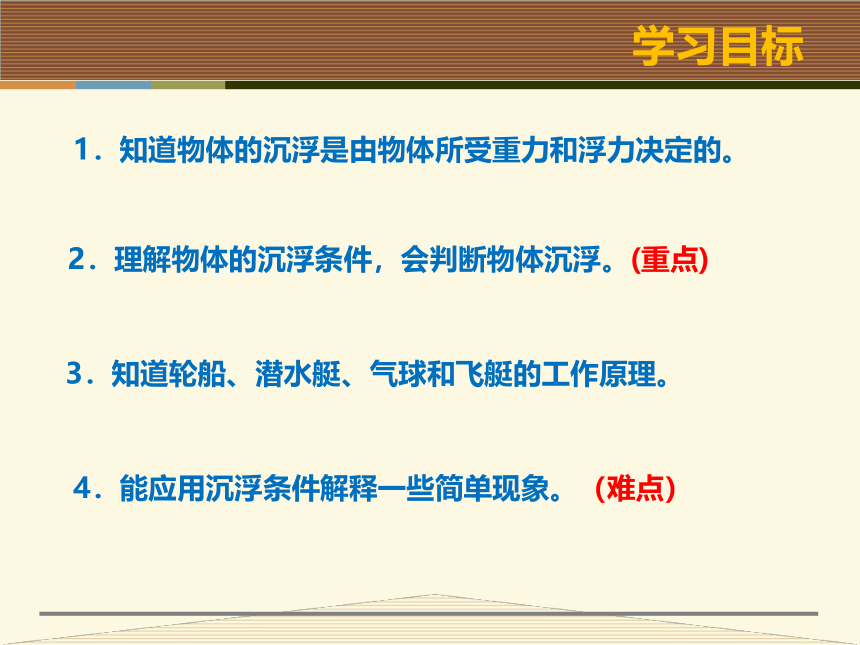 学习目标

1．知道物体的沉浮是由物体所受重力和浮力决定的。

2．理解物体的沉浮条件，会判断物体沉浮。(重点)

3．知道轮船、潜水艇、气球和飞艇的工作原理。

4．能应用沉浮条件解释一些简单现象。 (难点)